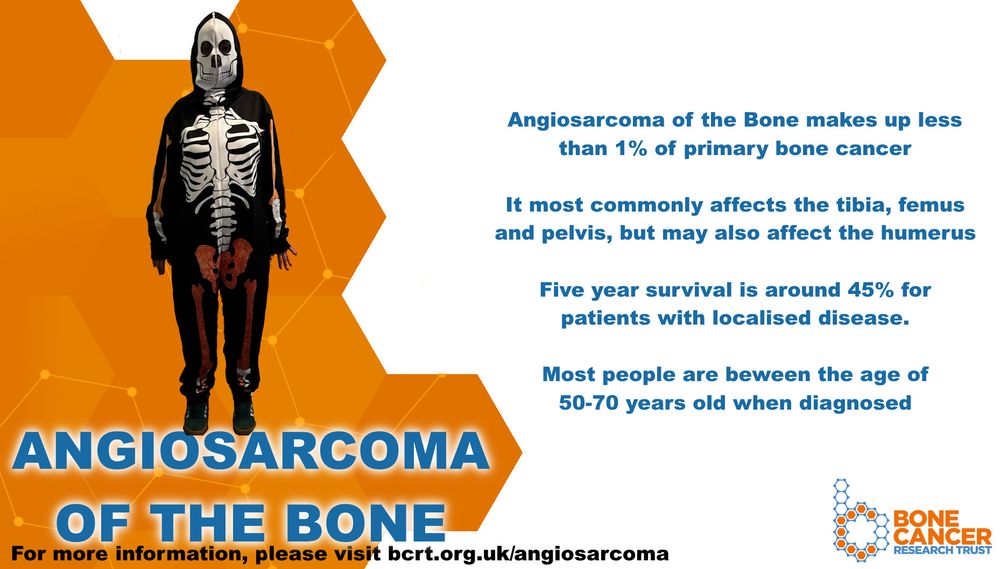 Angiosarcoma of the Bone makes up less than 1% of primary bone cancer

It most commonly affects the tibia, femus and pelvis, but may also affect the humerus

Five year survival is around 45% for patients with localised disease.

Most people are beween the age of 50-70 years old when diagnosed

ANGIOSARCOMA OF THE BONE

For more information, please visit bcrt.org.uk/angiosarcoma

BONE CANCER RESEARCH TRUST